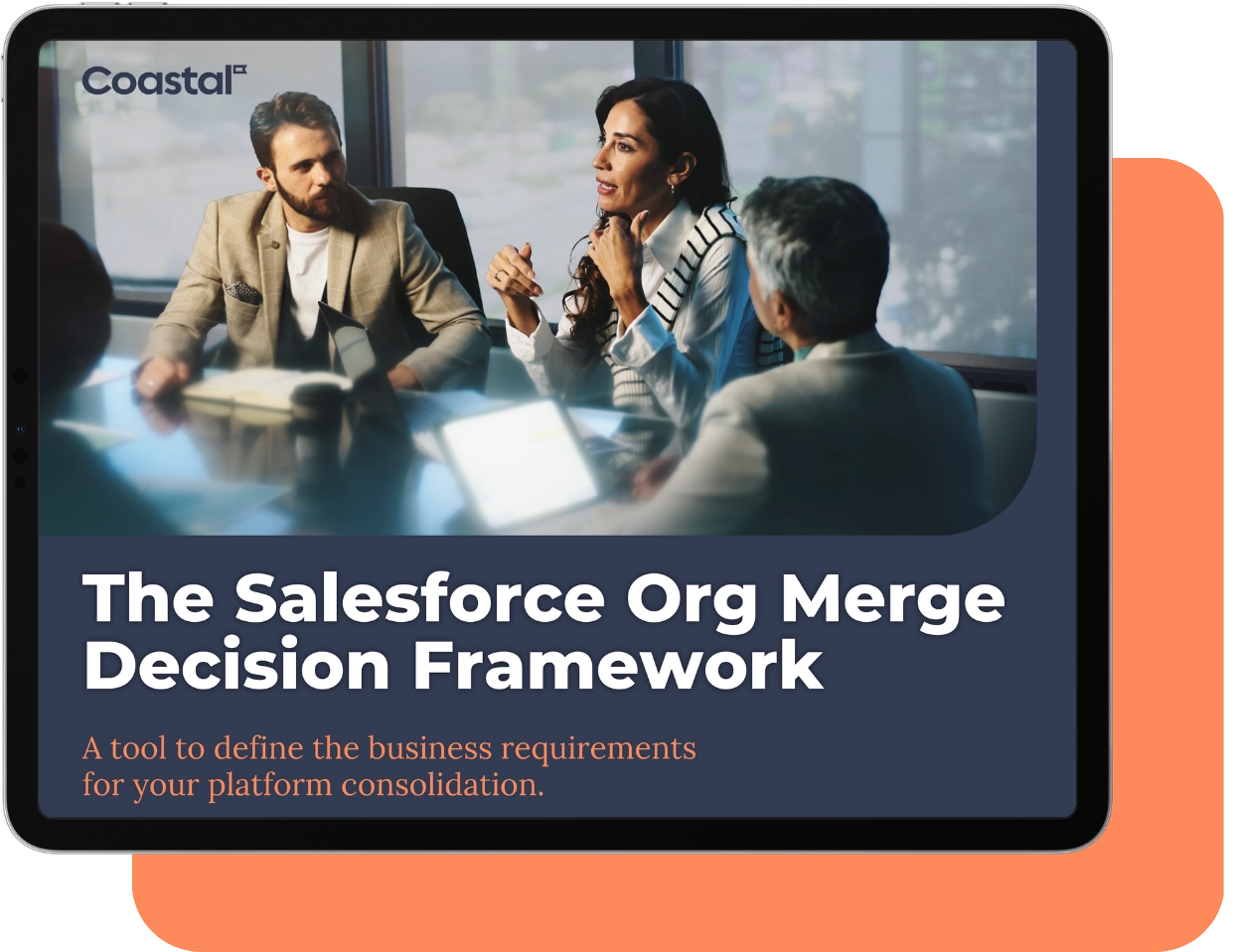 Coastal

The Salesforce Org Merge Decision Framework

A tool to define the business requirements for your platform consolidation.